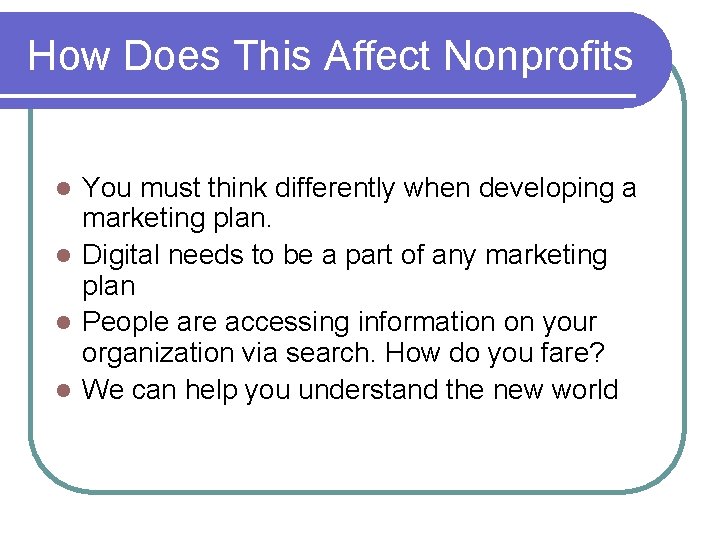 How Does This Affect Nonprofits

- You must think differently when developing a marketing plan.
- Digital needs to be a part of any marketing plan
- People are accessing information on your organization via search. How do you fare?
- We can help you understand the new world